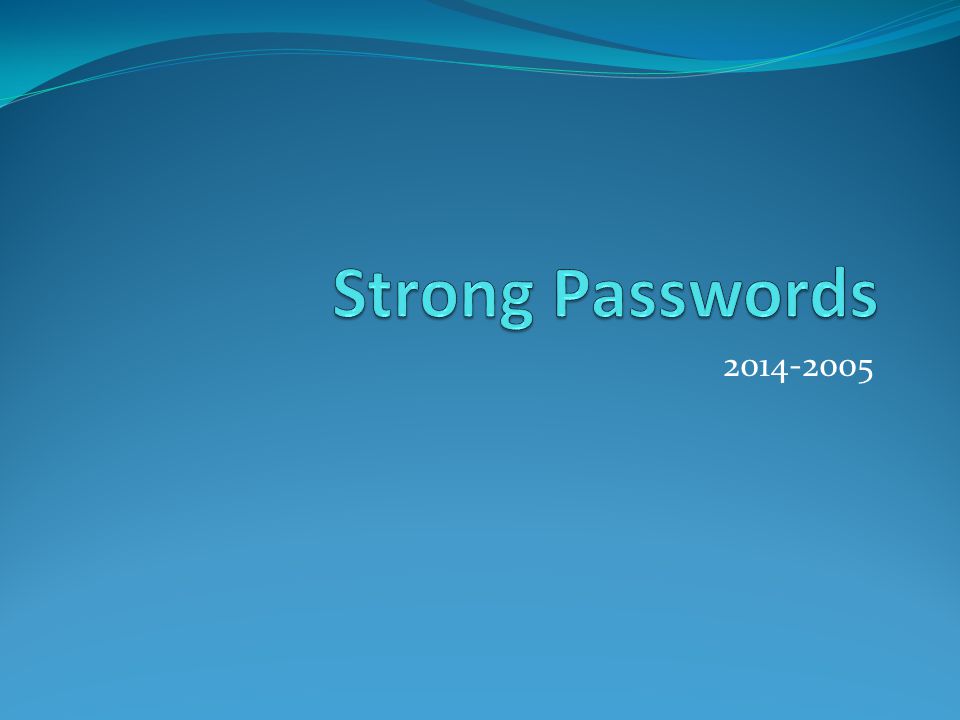 Strong Passwords

2014-2005